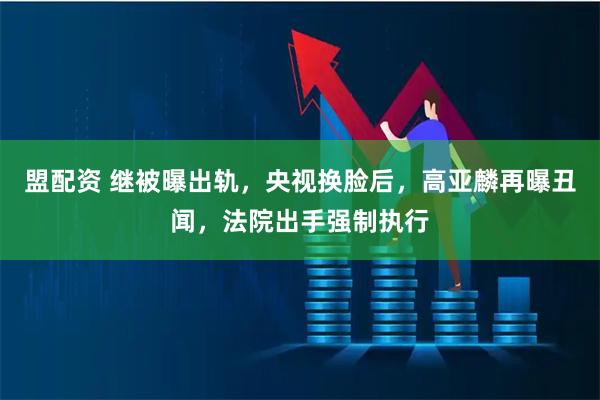 盟配资 继被曝出轨，央视换脸后，高亚麟再曝丑闻，法院出手强制执行